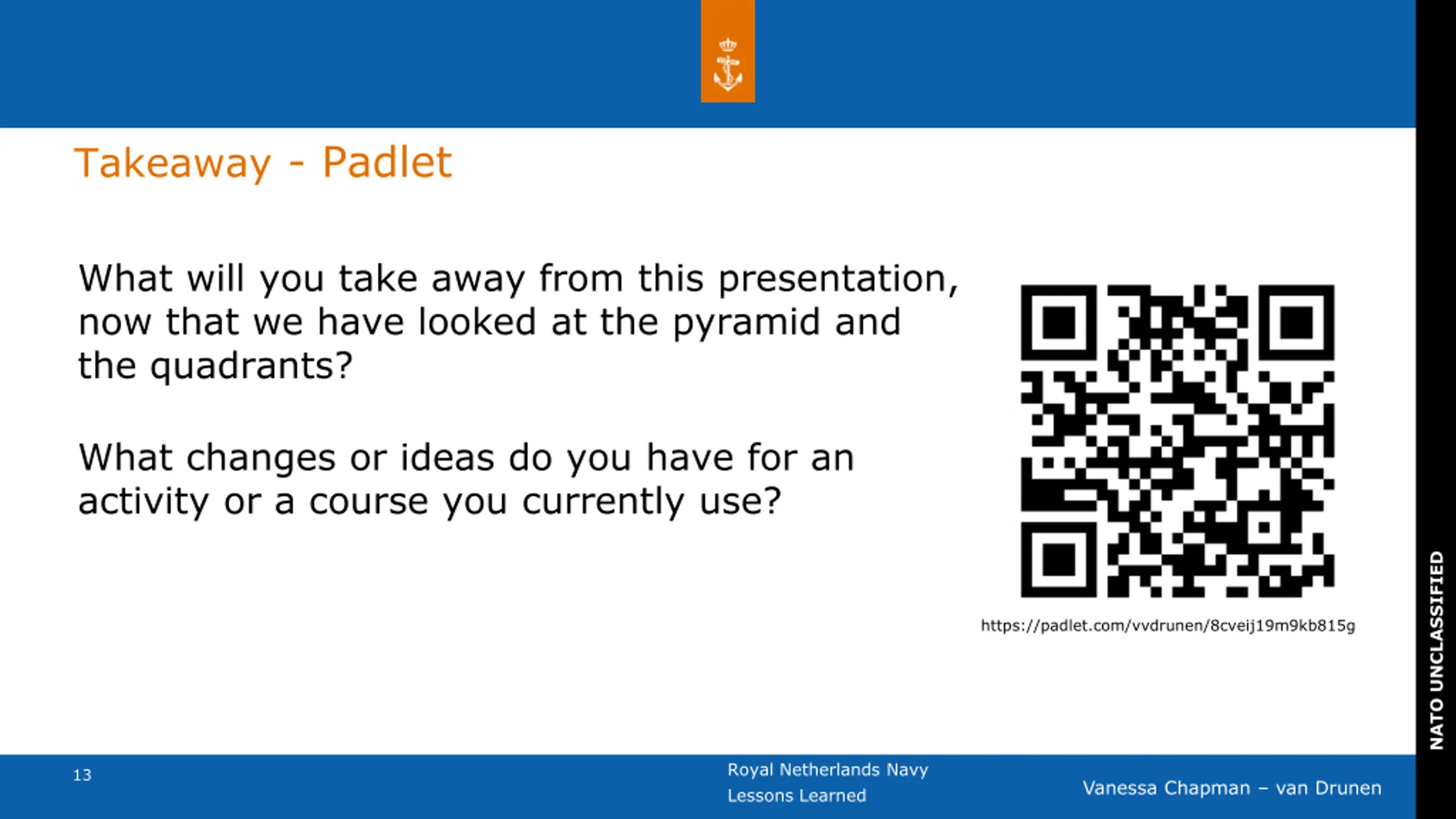 Takeaway - Padlet

What will you take away from this presentation, now that we have looked at the pyramid and the quadrants?

What changes or ideas do you have for an activity or a course you currently use?

https://padlet.com/vvdrunen/8cveij19m9kb815g

NATO UNCLASSIFIED

13

Royal Netherlands Navy
Lessons Learned

Vanessa Chapman – van Drunen